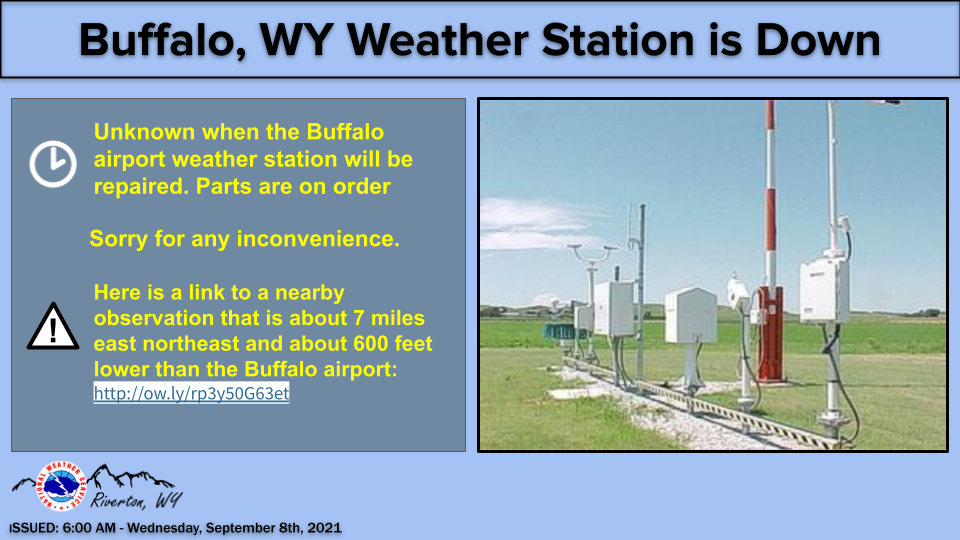 Buffalo, WY Weather Station is Down

Unknown when the Buffalo airport weather station will be repaired. Parts are on order

Sorry for any inconvenience.

Here is a link to a nearby observation that is about 7 miles east northeast and about 600 feet lower than the Buffalo airport:
http://ow.ly/rp3y50G63et

NATIONAL WEATHER SERVICE
Riverton, WY

ISSUED: 6:00 AM - Wednesday, September 8th, 2021